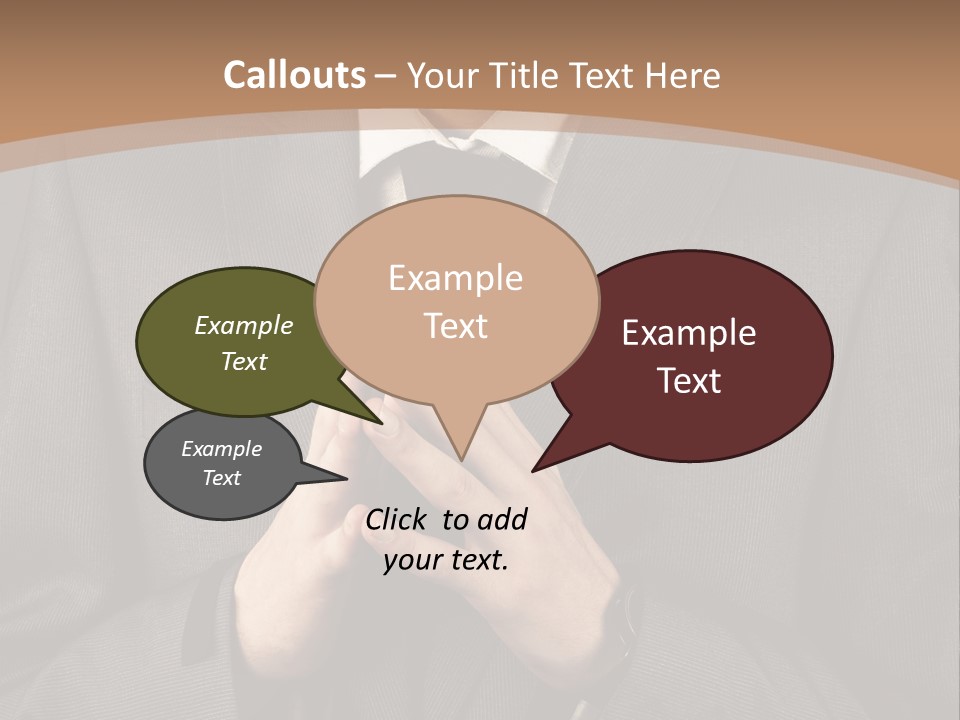 Callouts – Your Title Text Here

Example Text

Example Text

Example Text

Example Text

Click to add your text.